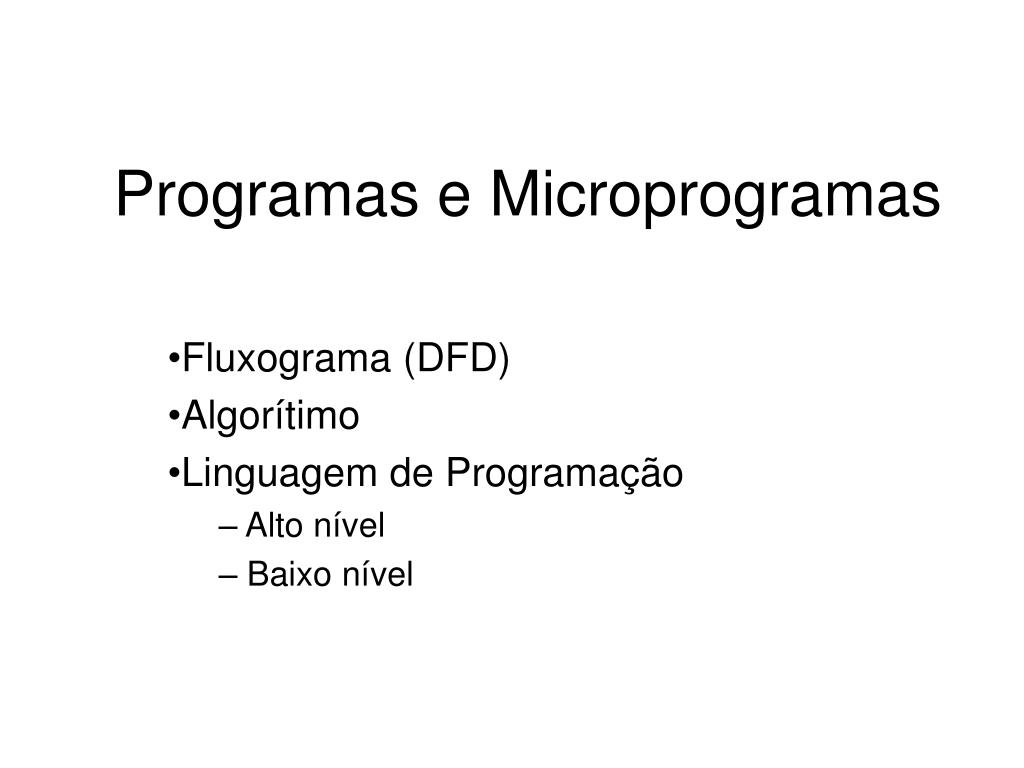 Programas e Microprogramas

•Fluxograma (DFD)
•Algorítimo
•Linguagem de Programação
– Alto nível
– Baixo nível